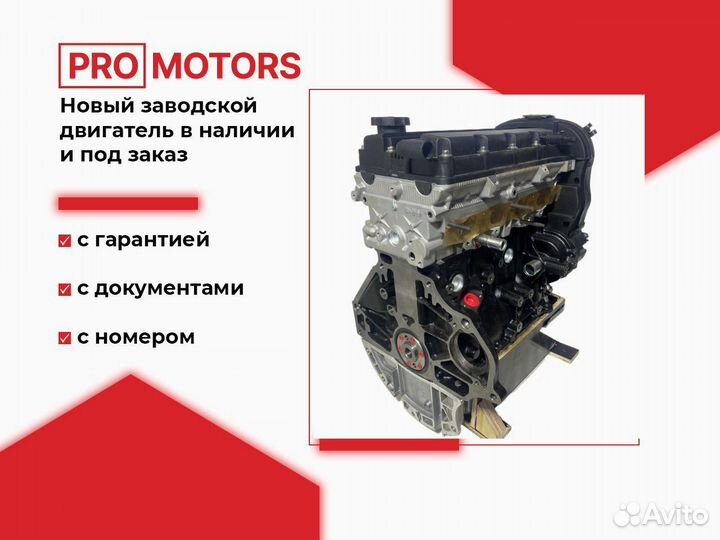 PRO MOTORS

Новый заводской двигатель в наличии и под заказ

с гарантией

с документами

с номером

Avito